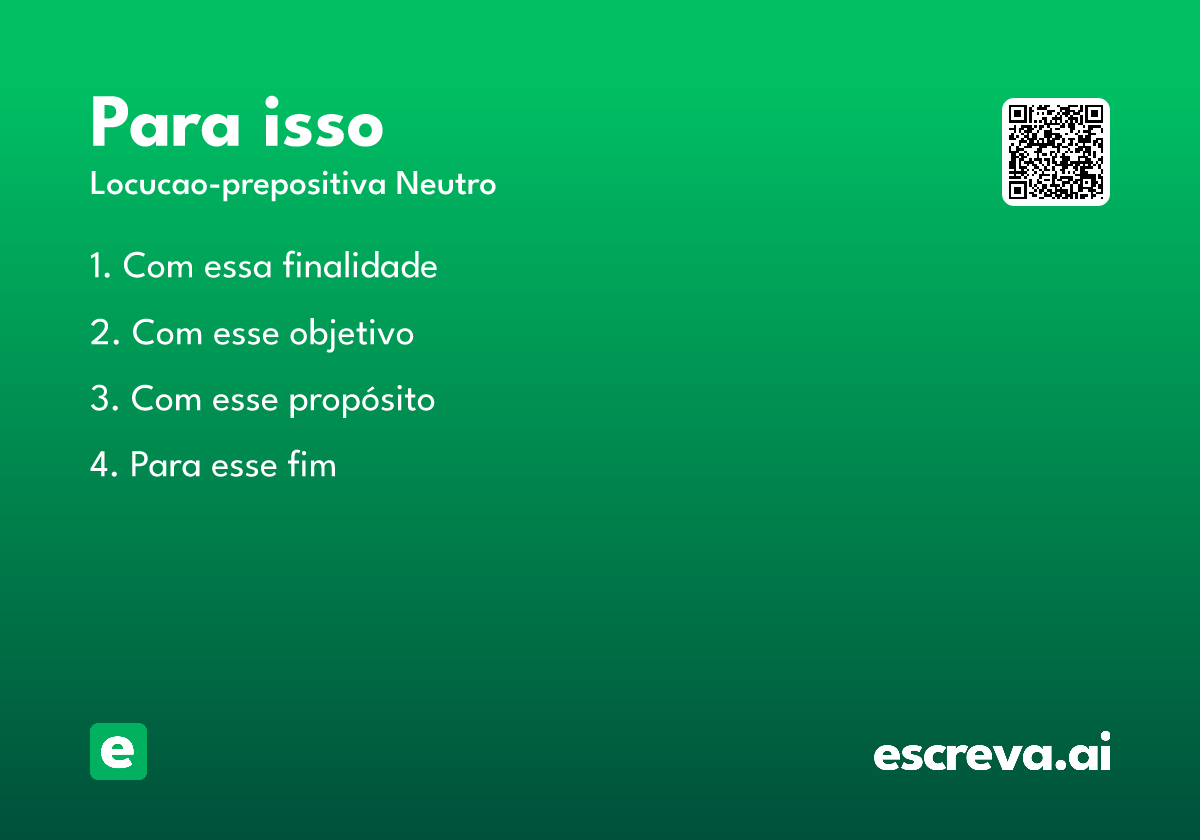 Para isso

Locucao-prepositiva Neutro

1. Com essa finalidade

2. Com esse objetivo

3. Com esse propósito

4. Para esse fim

e

escreva.ai